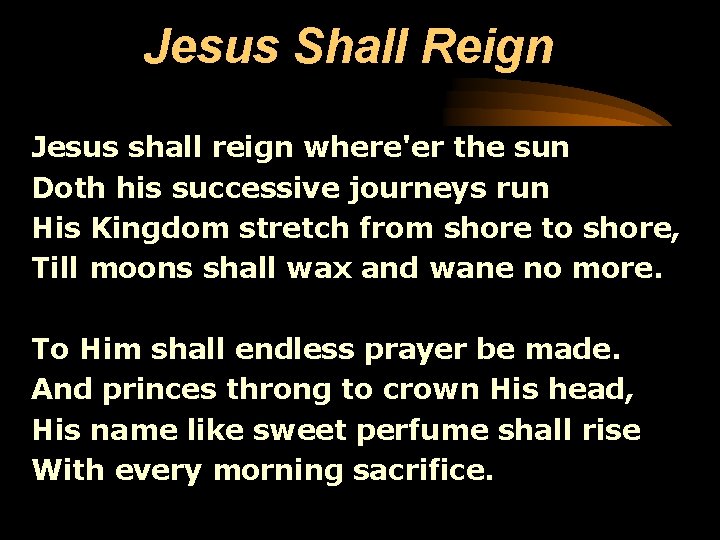 Jesus Shall Reign

Jesus shall reign where'er the sun
Doth his successive journeys run
His Kingdom stretch from shore to shore,
Till moons shall wax and wane no more.

To Him shall endless prayer be made.
And princes throng to crown His head,
His name like sweet perfume shall rise
With every morning sacrifice.